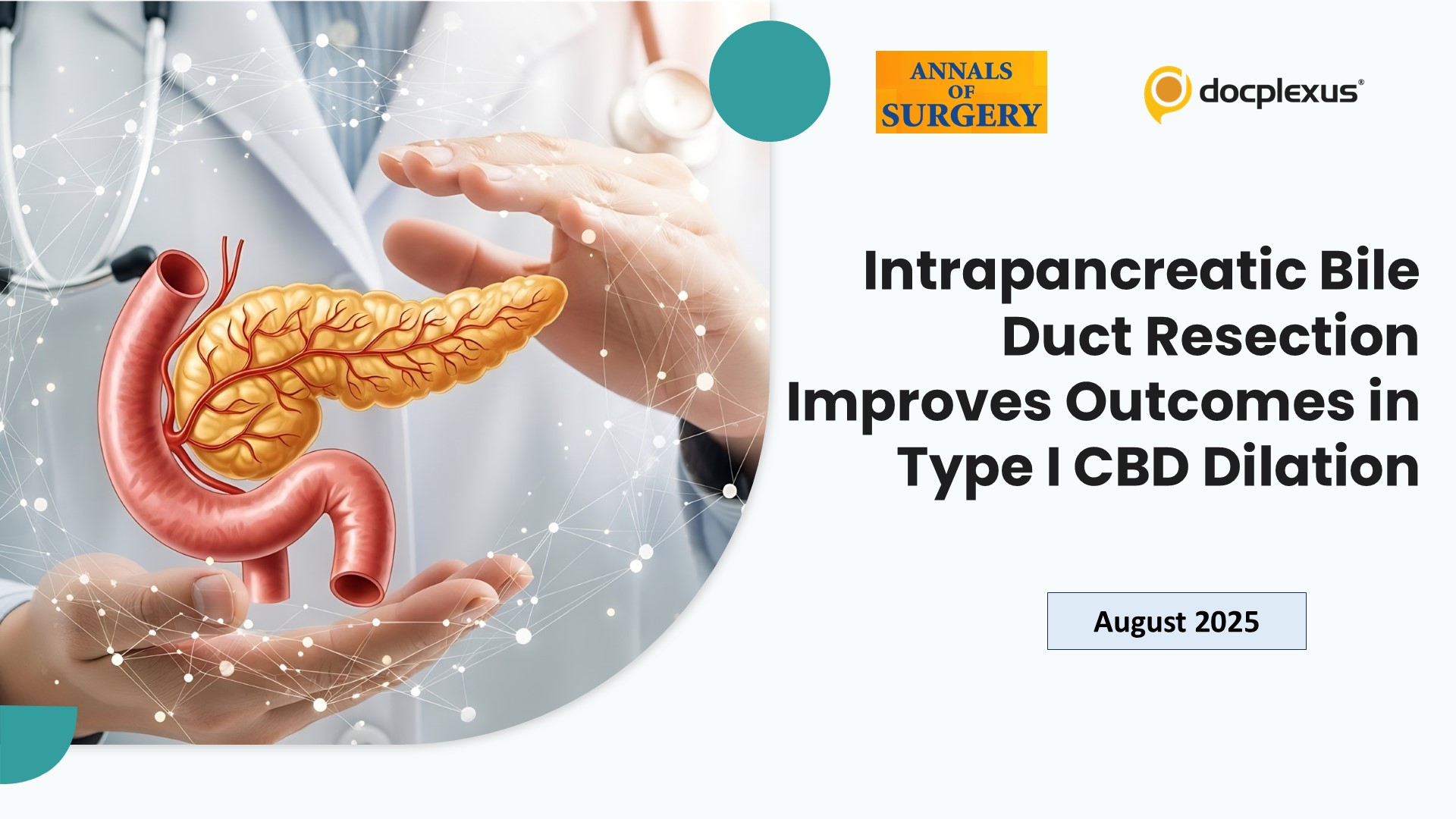 ANNALS OF SURGERY

docplexus®

Intrapancreatic Bile Duct Resection Improves Outcomes in Type I CBD Dilation

August 2025